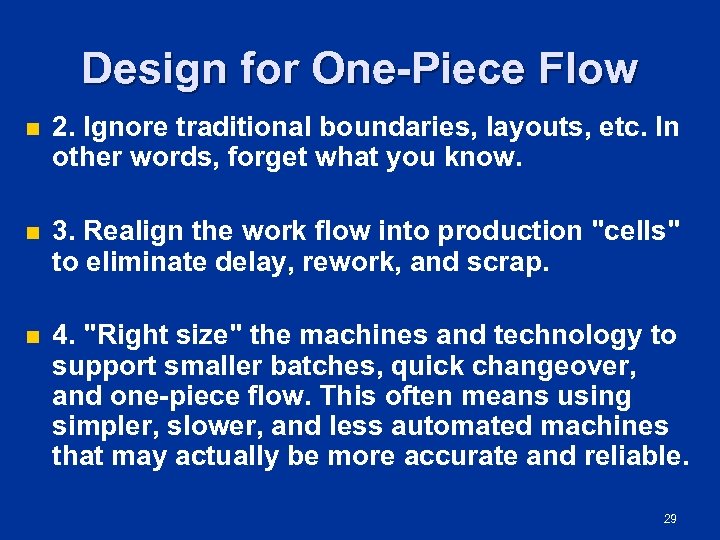 Design for One-Piece Flow

2. Ignore traditional boundaries, layouts, etc. In other words, forget what you know.

3. Realign the work flow into production "cells" to eliminate delay, rework, and scrap.

4. "Right size" the machines and technology to support smaller batches, quick changeover, and one-piece flow. This often means using simpler, slower, and less automated machines that may actually be more accurate and reliable.

29